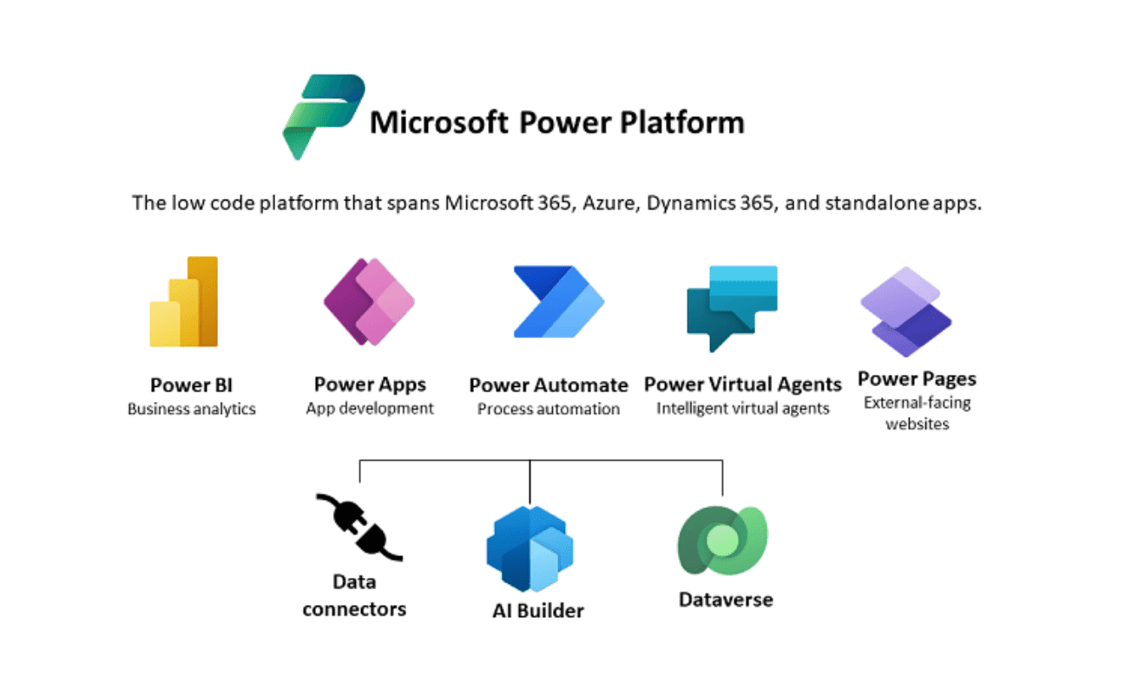 Microsoft Power Platform

The low code platform that spans Microsoft 365, Azure, Dynamics 365, and standalone apps.

Power BI
Business analytics

Power Apps
App development

Power Automate
Process automation

Power Virtual Agents
Intelligent virtual agents

Power Pages
External-facing websites

Data connectors

AI Builder

Dataverse